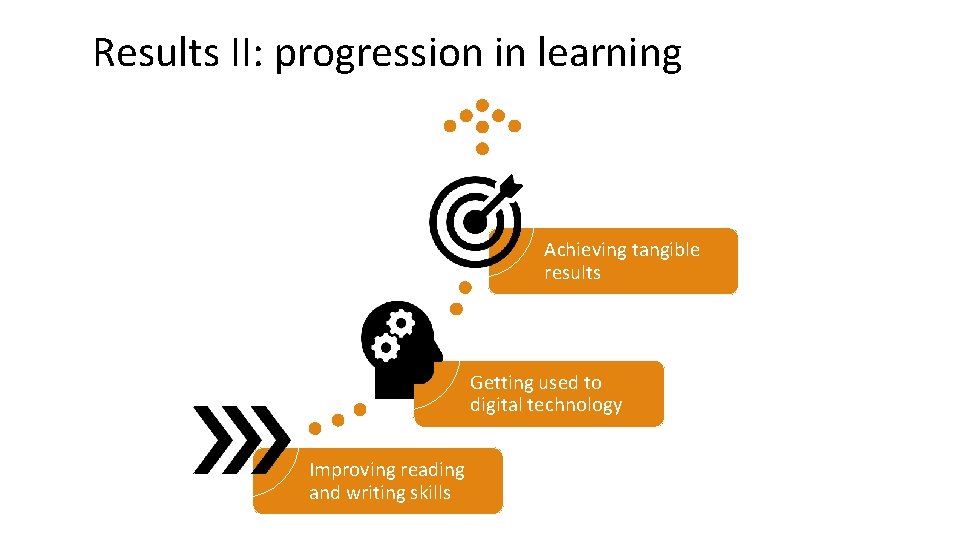 Results II: progression in learning

Achieving tangible results

Getting used to digital technology

Improving reading and writing skills